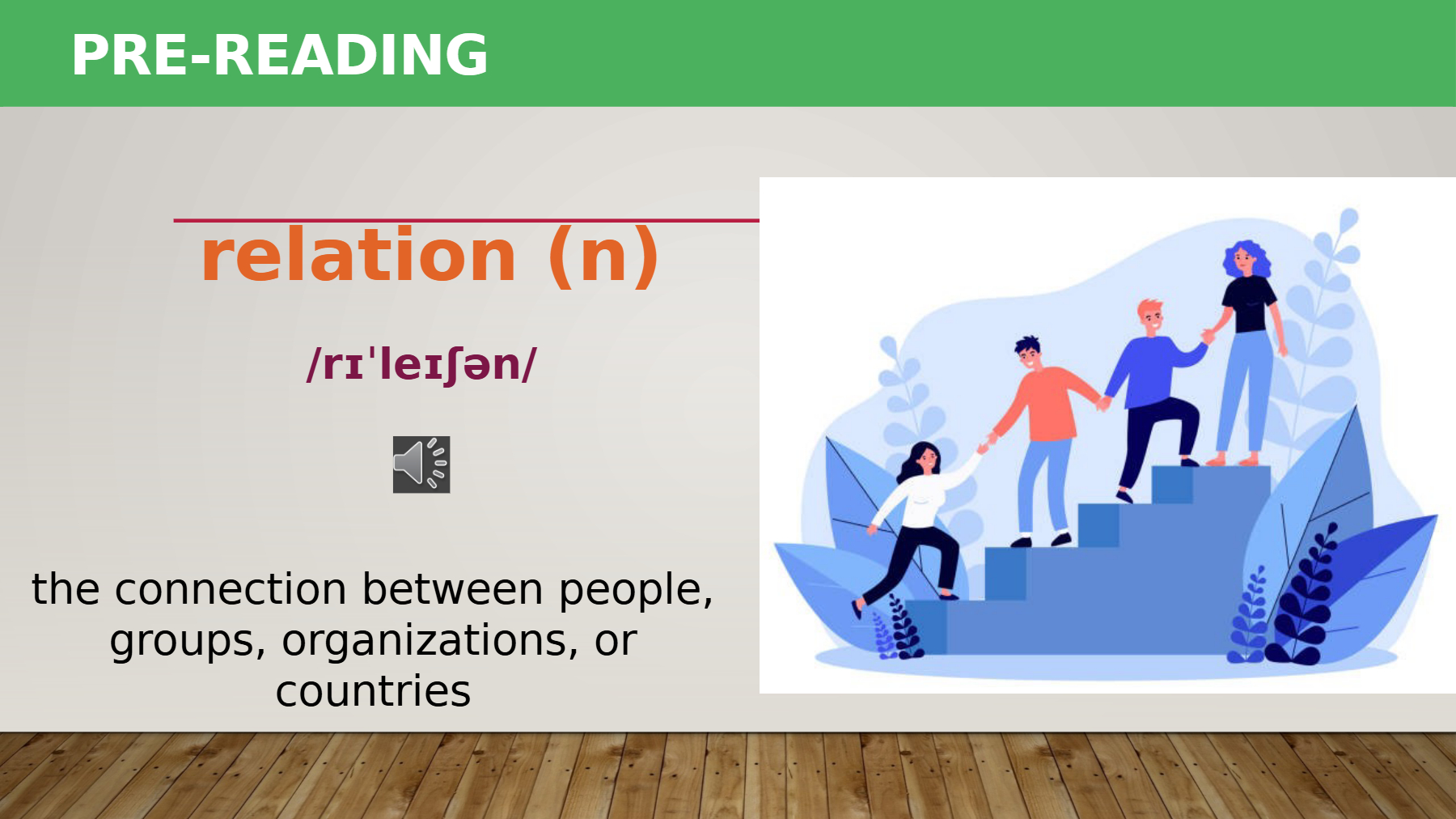 PRE-READING

relation (n)

/rɪˈleɪʃən/

the connection between people, groups, organizations, or countries